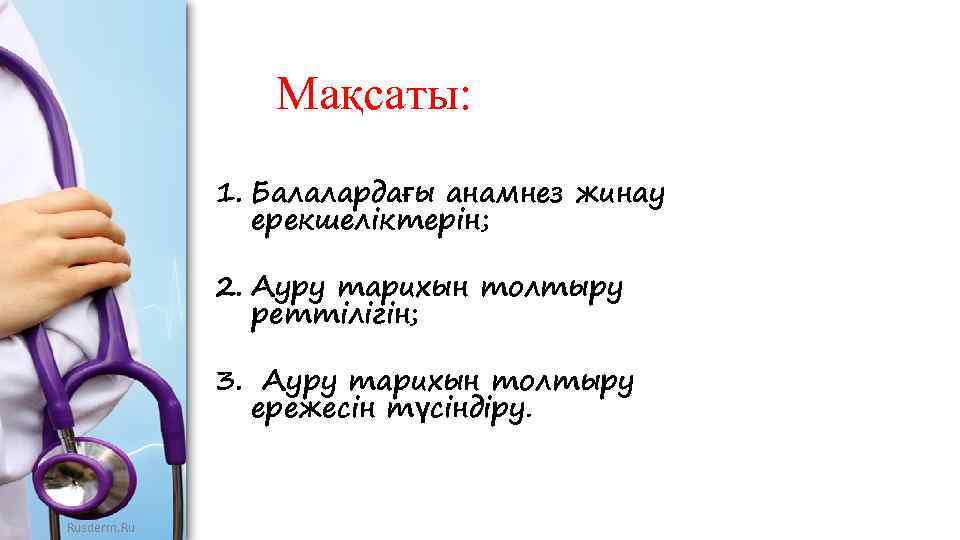 Мақсаты:

1. Балалардағы анамнез жинау ерекшеліктерін;

2. Ауру тарихын толтыру реттілігін;

3. Ауру тарихын толтыру ережесін түсіндіру.

Rusderm.Ru